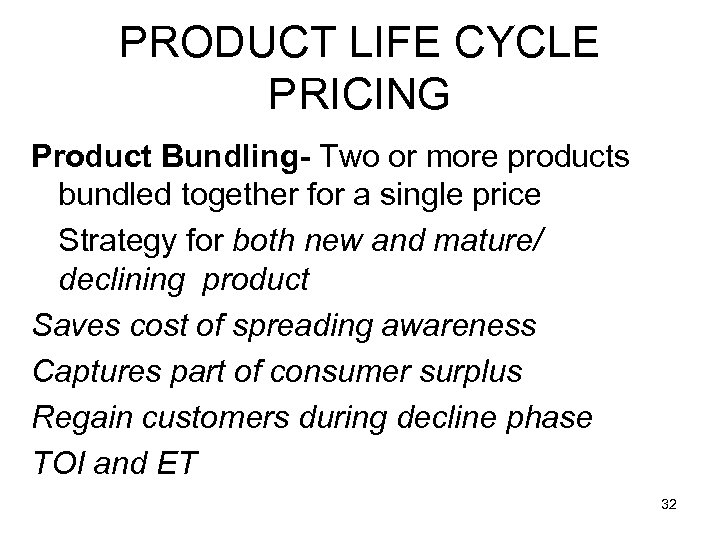 PRODUCT LIFE CYCLE PRICING

Product Bundling- Two or more products bundled together for a single price

Strategy for both new and mature/ declining product

Saves cost of spreading awareness

Captures part of consumer surplus

Regain customers during decline phase

TOI and ET

32